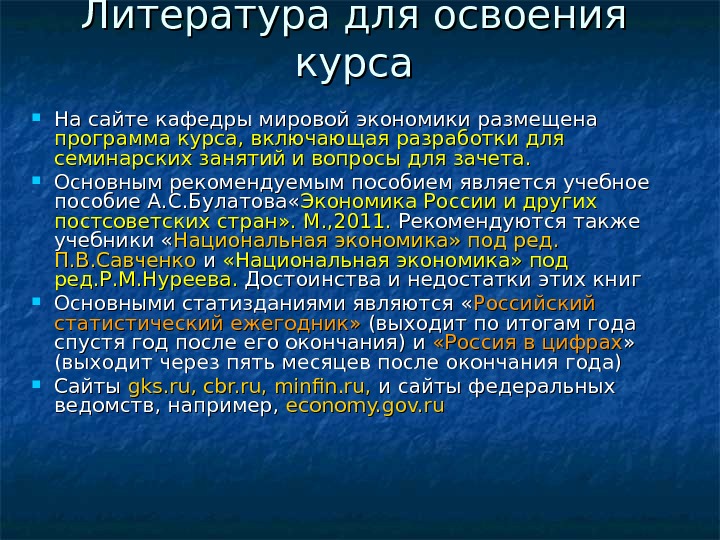 Литература для освоения курса

На сайте кафедры мировой экономики размещена программа курса, включающая разработки для семинарских занятий и вопросы для зачета.

Основным рекомендуемым пособием является учебное пособие А.С.Булатова«Экономика России и других постсоветских стран». М.,2011. Рекомендуются также учебники «Национальная экономика» под ред. П.В.Савченко и «Национальная экономика» под ред.Р.М.Нуреева. Достоинства и недостатки этих книг

Основными статизданиями являются «Российский статистический ежегодник» (выходит по итогам года спустя год после его окончания) и «Россия в цифрах» (выходит через пять месяцев после окончания года)

Сайты gks.ru, cbr.ru, minfin.ru, и сайты федеральных ведомств, например, economy.gov.ru